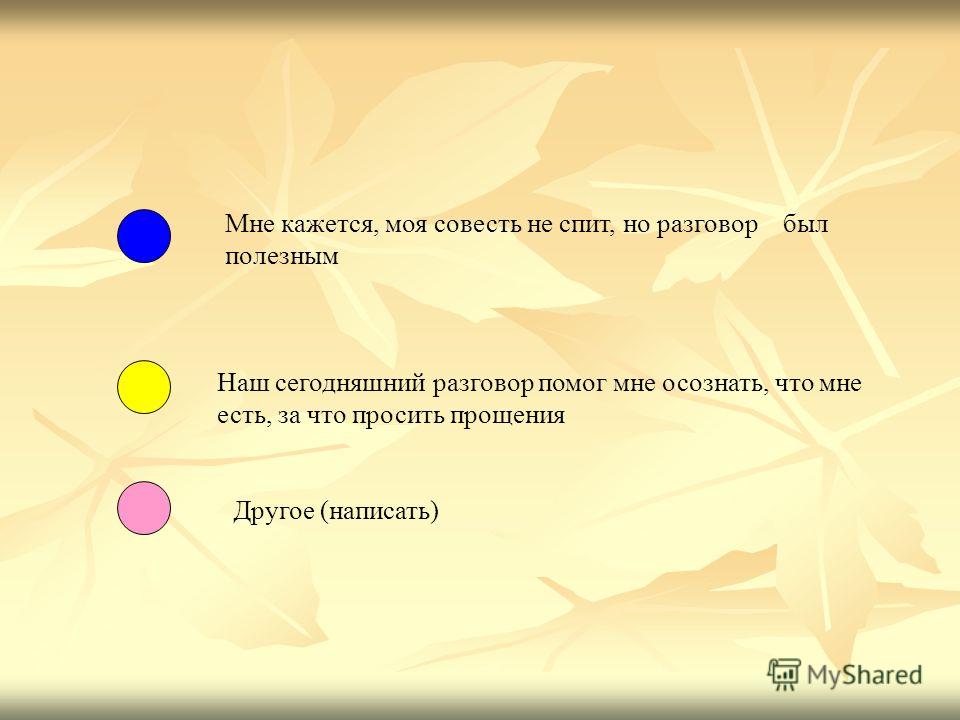 Мне кажется, моя совесть не спит, но разговор был полезным

Наш сегодняшний разговор помог мне осознать, что мне есть, за что просить прощения

Другое (написать)

MyShared